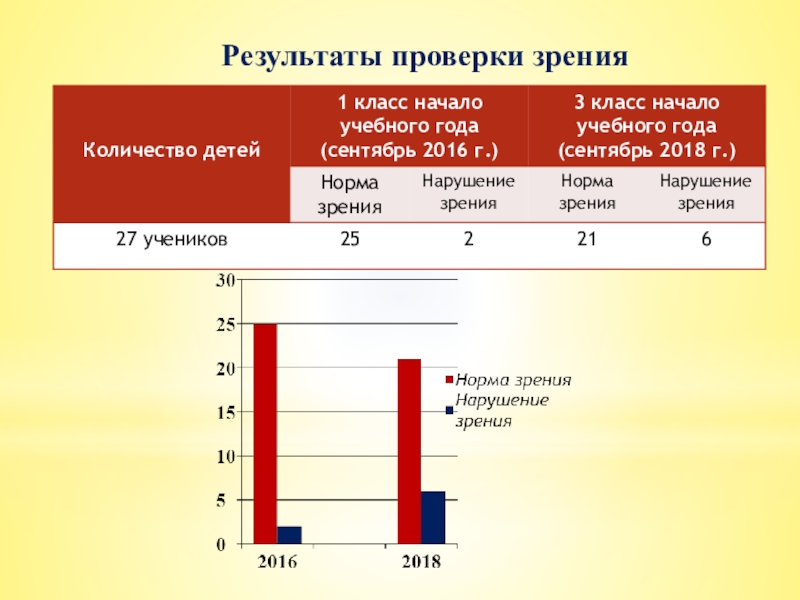 Результаты проверки зрения

| Количество детей | 1 класс начало учебного года (сентябрь 2016 г.) | | 3 класс начало учебного года (сентябрь 2018 г.) | |
|---|---|---|---|---|
| | Норма зрения | Нарушение зрения | Норма зрения | Нарушение зрения |
| 27 учеников | 25 | 2 | 21 | 6 |

30
25
20
15
10
5
0
2016
2018
Норма зрения
Нарушение зрения